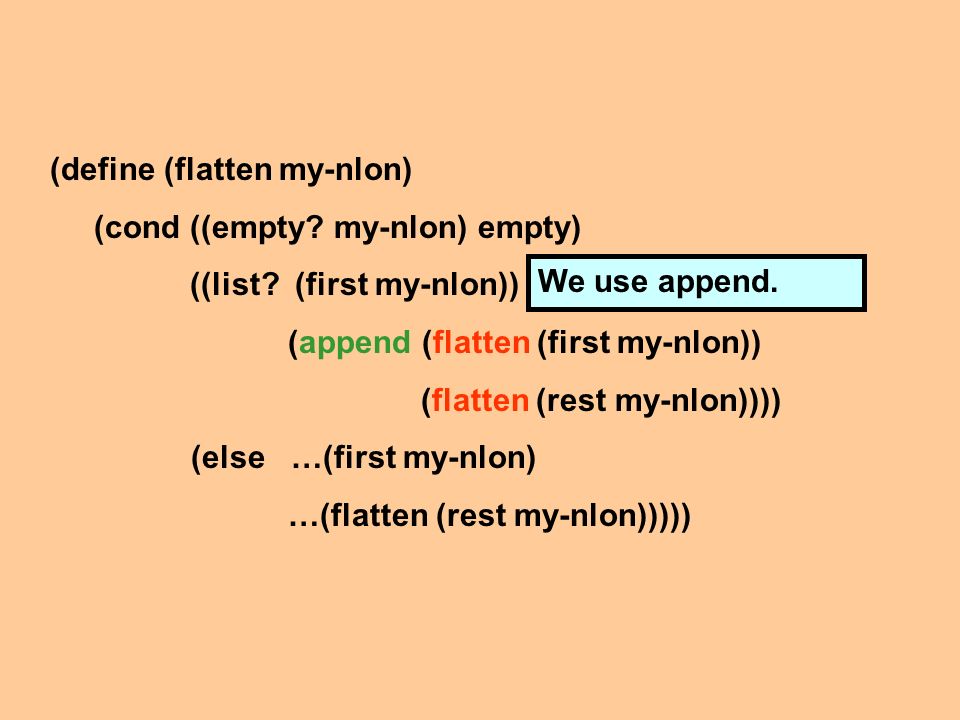 (define (flatten my-nlon)

(cond ((empty? my-nlon) empty)

((list? (first my-nlon))

We use append.

(append (flatten (first my-nlon))

(flatten (rest my-nlon))))

(else …(first my-nlon)

…(flatten (rest my-nlon)))))